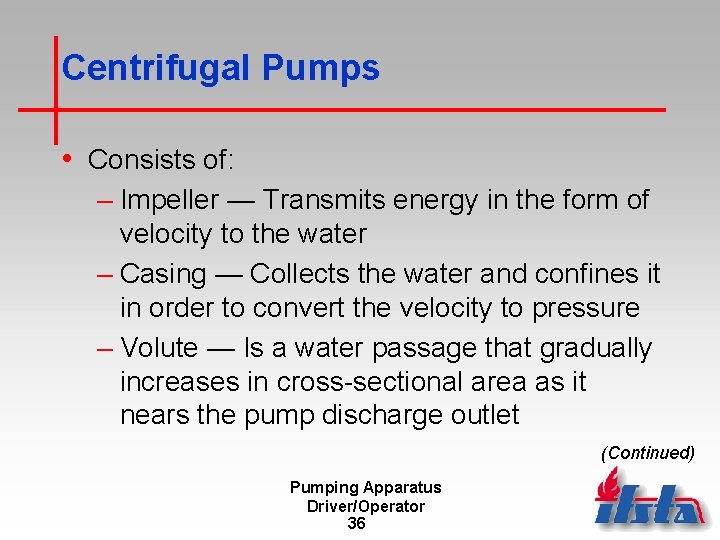 Centrifugal Pumps

• Consists of:

– Impeller — Transmits energy in the form of velocity to the water

– Casing — Collects the water and confines it in order to convert the velocity to pressure

– Volute — Is a water passage that gradually increases in cross-sectional area as it nears the pump discharge outlet

(Continued)

Pumping Apparatus Driver/Operator
36

ifsta